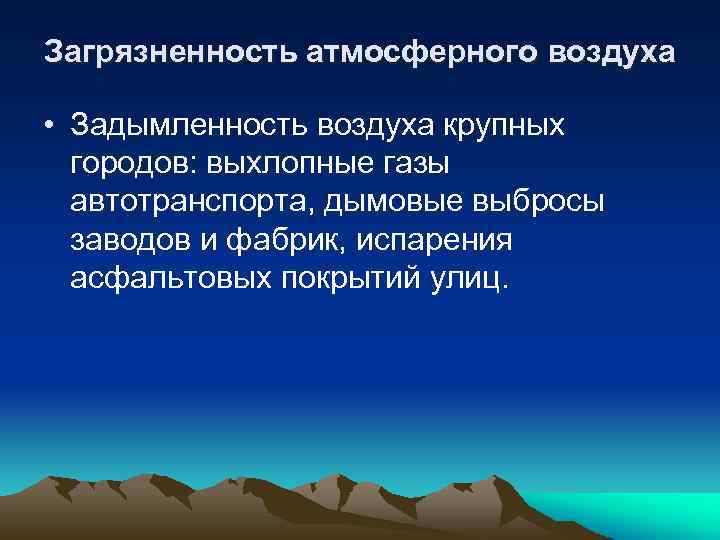 Загрязненность атмосферного воздуха

• Задымленность воздуха крупных городов: выхлопные газы автотранспорта, дымовые выбросы заводов и фабрик, испарения асфальтовых покрытий улиц.